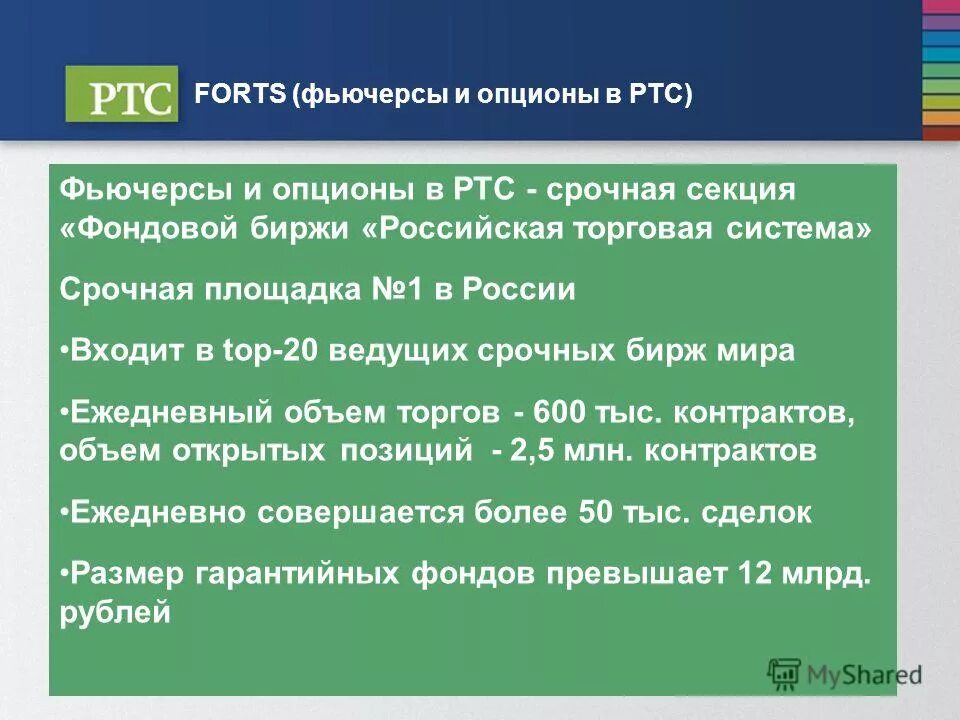 РТС

FORTS (фьючерсы и опционы в РТС)

Фьючерсы и опционы в РТС - срочная секция «Фондовой биржи «Российская торговая система»

Срочная площадка №1 в России

•Входит в top-20 ведущих срочных бирж мира

•Ежедневный объем торгов - 600 тыс. контрактов, объем открытых позиций - 2,5 млн. контрактов

•Ежедневно совершается более 50 тыс. сделок

•Размер гарантийных фондов превышает 12 млрд. рублей

MyShared